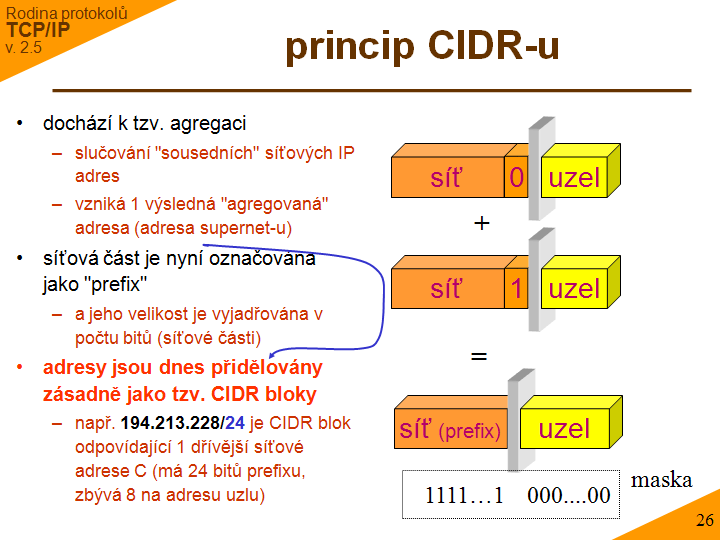 Rodina protokolů
TCP/IP
v. 2.5

princip CIDR-u

• dochází k tzv. agregaci
– slučování "sousedních" síťových IP adres
– vzniká 1 výsledná "agregovaná" adresa (adresa supernet-u)
• síťová část je nyní označována jako "prefix"
– a jeho velikost je vyjadřována v počtu bitů (síťové části)
• adresy jsou dnes přidělovány zásadně jako tzv. CIDR bloky
– např. 194.213.228/24 je CIDR blok odpovídající 1 dřívější síťové adrese C (má 24 bitů prefixu, zbývá 8 na adresu uzlu)

síť 0 uzel
+
síť 1 uzel
=
síť (prefix) uzel

1111…1 000....00
maska

26